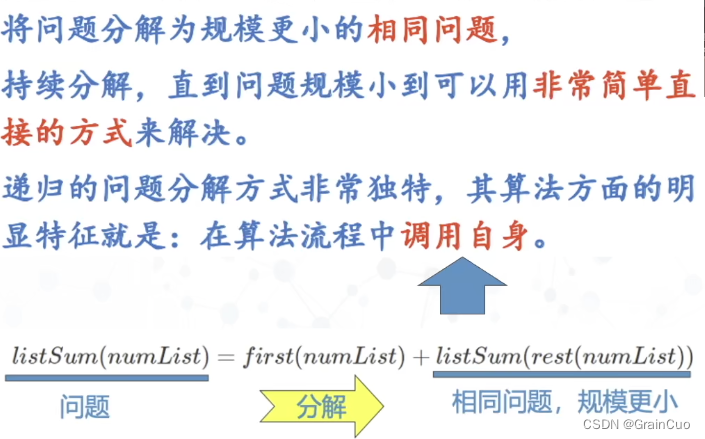 将问题分解为规模更小的相同问题，

持续分解，直到问题规模小到可以用非常简单直接的方式来解决。

递归的问题分解方式非常独特，其算法方面的明显特征就是：在算法流程中调用自身。

$listSum(numList) = first(numList) + listSum(rest(numList))$

问题

分解

相同问题，规模更小

CSDN @GrainCuo